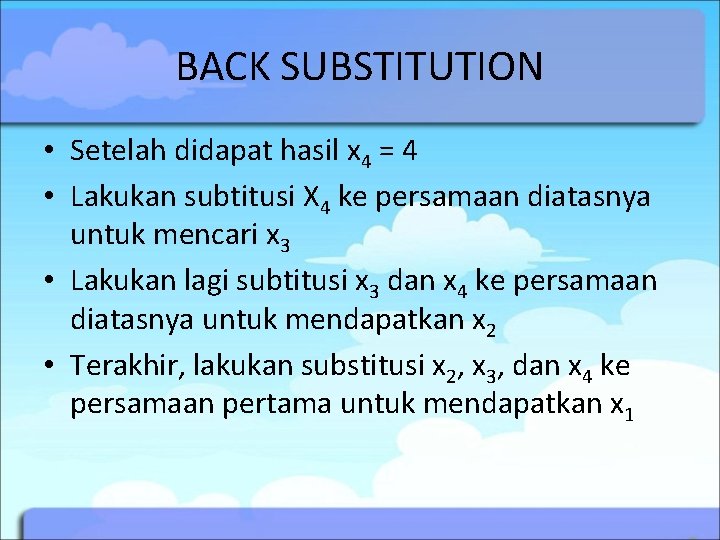 BACK SUBSTITUTION

• Setelah didapat hasil $x_4 = 4$

• Lakukan subtitusi $X_4$ ke persamaan diatasnya untuk mencari $x_3$

• Lakukan lagi subtitusi $x_3$ dan $x_4$ ke persamaan diatasnya untuk mendapatkan $x_2$

• Terakhir, lakukan substitusi $x_2$, $x_3$, dan $x_4$ ke persamaan pertama untuk mendapatkan $x_1$